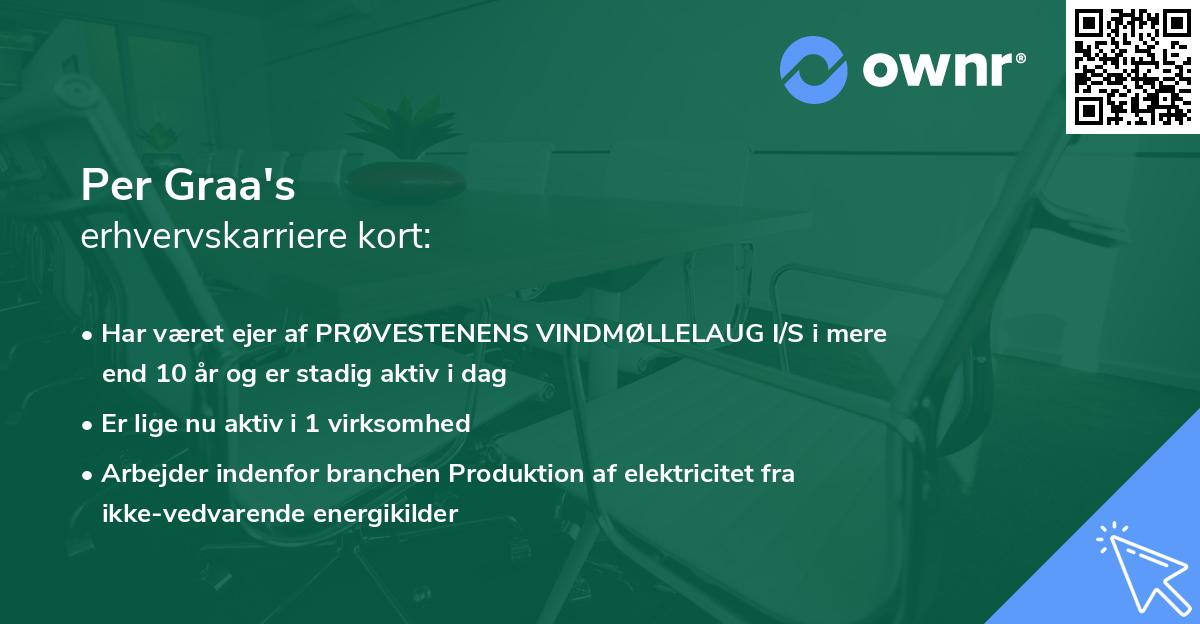 ownr®

Per Graa's
erhvervskarriere kort:

• Har været ejer af PRØVESTENENS VINDMØLLELAUG I/S i mere end 10 år og er stadig aktiv i dag

• Er lige nu aktiv i 1 virksomhed

• Arbejder indenfor branchen Produktion af elektricitet fra ikke-vedvarende energikilder